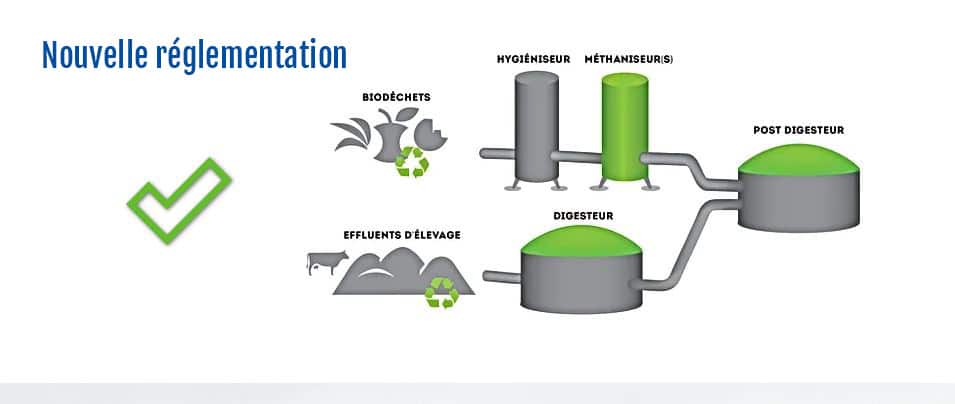 Nouvelle réglementation

BIODÉCHETS

HYGIÉNISEUR

MÉTHANISEUR(S)

POST DIGESTEUR

EFFLUENTS D'ÉLEVAGE

DIGESTEUR